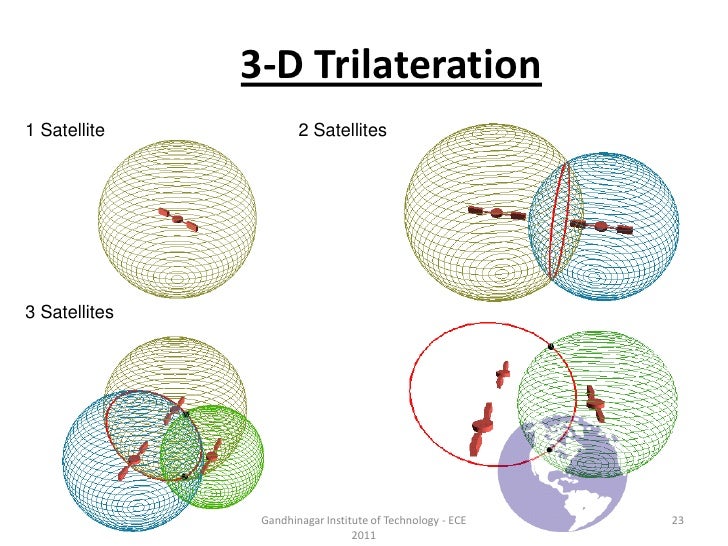 3-D Trilateration

1 Satellite

2 Satellites

3 Satellites

Gandhinagar Institute of Technology - ECE 2011

23